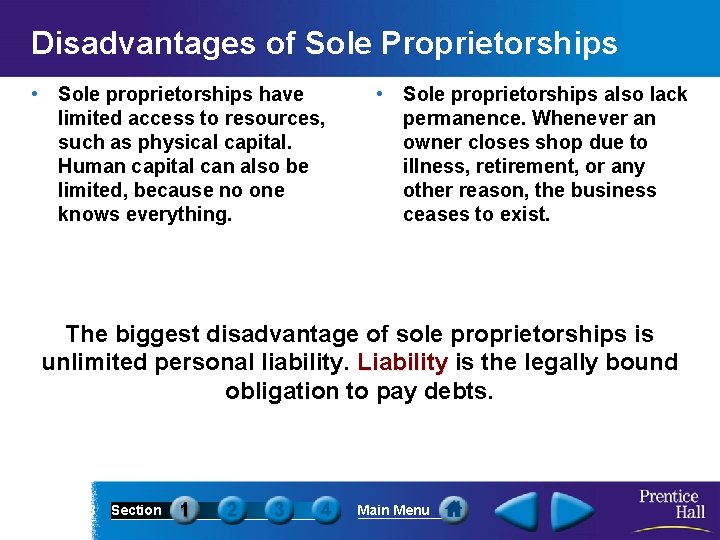 Disadvantages of Sole Proprietorships

• Sole proprietorships have limited access to resources, such as physical capital. Human capital can also be limited, because no one knows everything.

• Sole proprietorships also lack permanence. Whenever an owner closes shop due to illness, retirement, or any other reason, the business ceases to exist.

The biggest disadvantage of sole proprietorships is unlimited personal liability. Liability is the legally bound obligation to pay debts.

Section 1 2 3 4 Main Menu

Prentice Hall